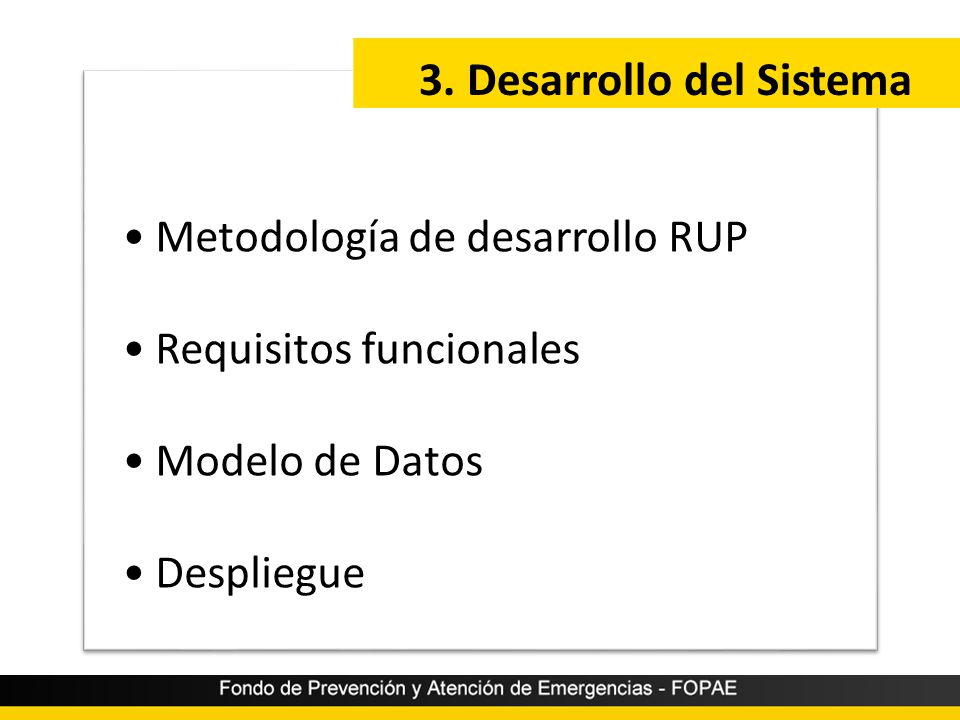 3. Desarrollo del Sistema

• Metodología de desarrollo RUP

• Requisitos funcionales

• Modelo de Datos

• Despliegue

Fondo de Prevención y Atención de Emergencias - FOPAE